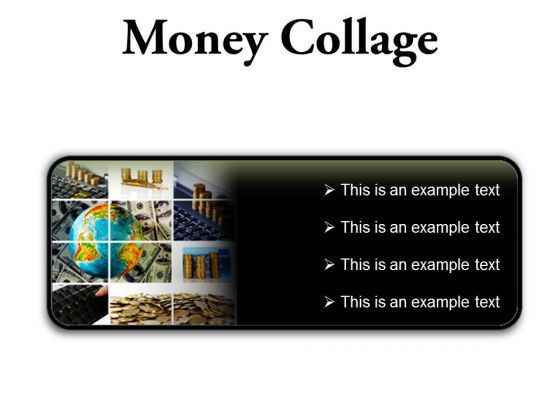 Money Collage

➢ This is an example text

➢ This is an example text

➢ This is an example text

➢ This is an example text